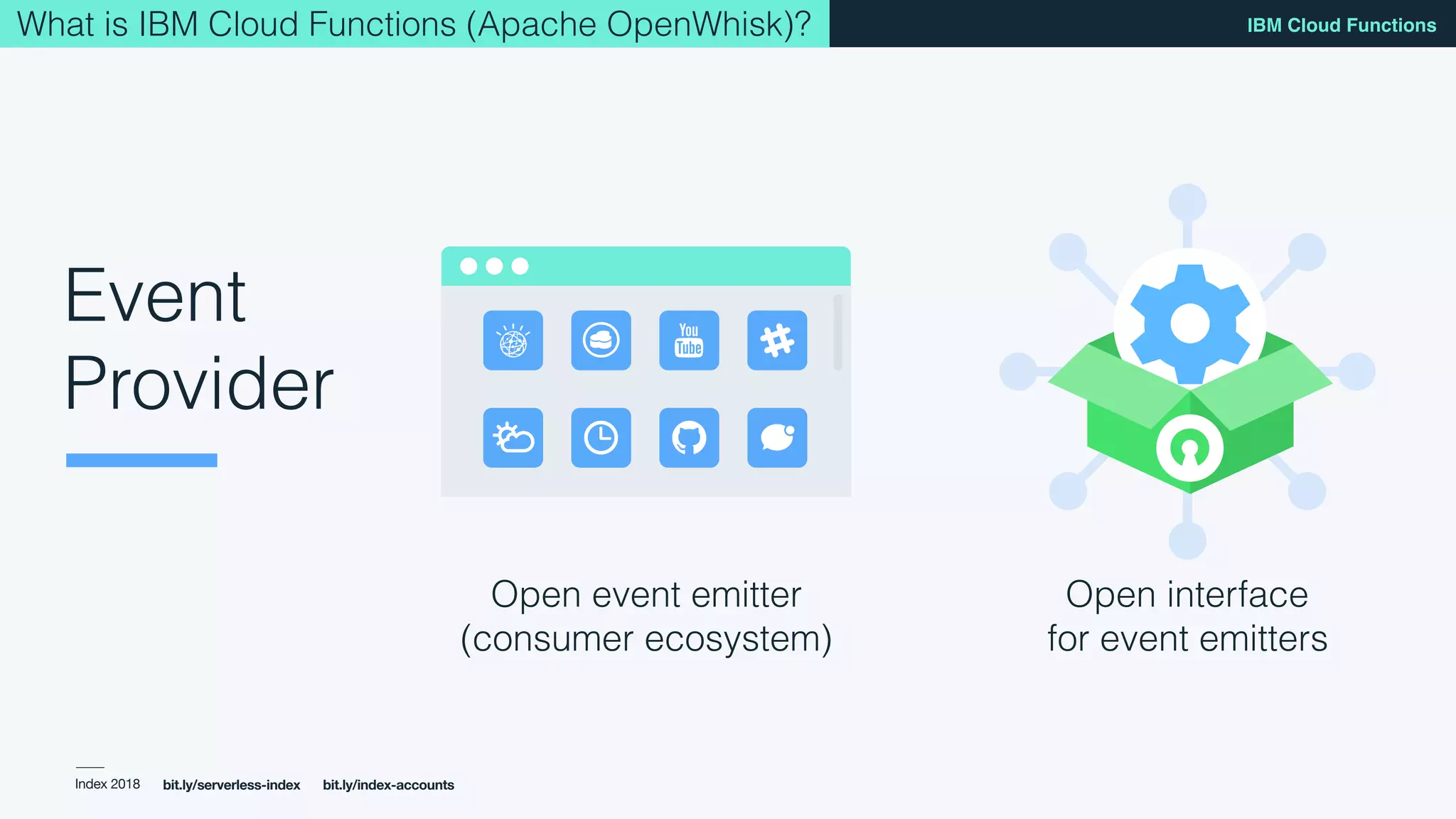 What is IBM Cloud Functions (Apache OpenWhisk)?

IBM Cloud Functions

Event Provider

You Tube

Open event emitter (consumer ecosystem)

Open interface for event emitters

Index 2018 bit.ly/serverless-index bit.ly/index-accounts